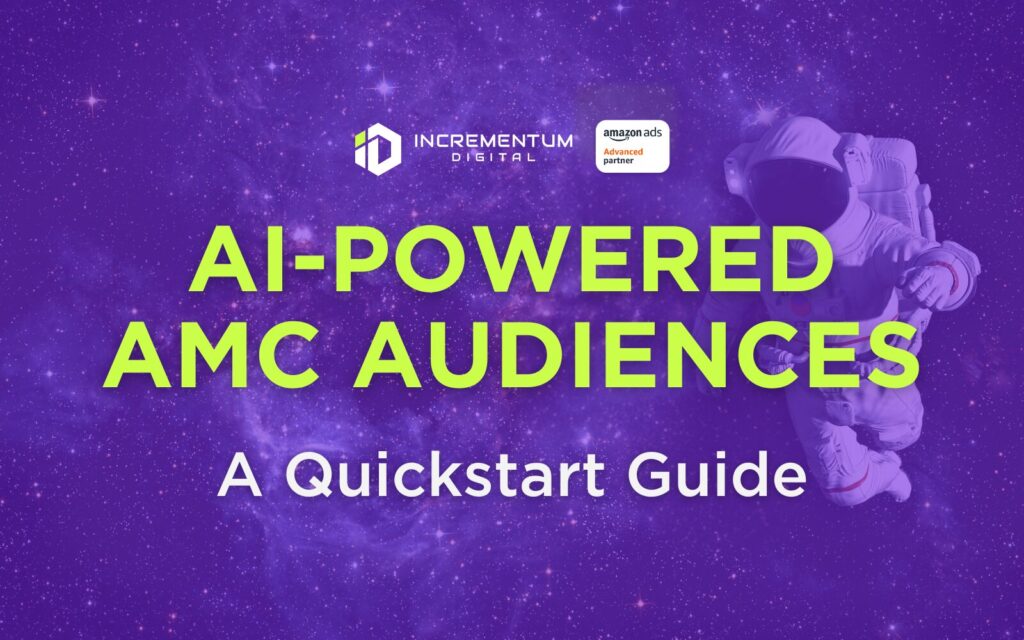 INCREMENTUM DIGITAL

amazon ads
Advanced partner

AI-POWERED AMC AUDIENCES

A Quickstart Guide